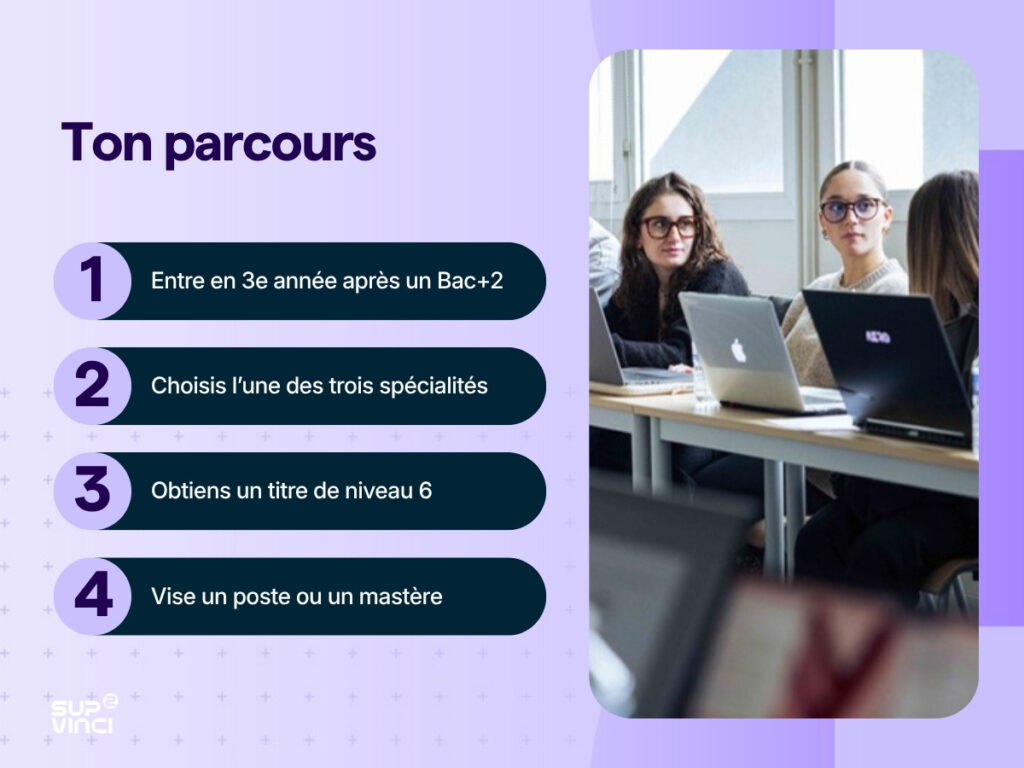 Ton parcours

1 Entre en 3e année après un Bac+2

2 Choisis l'une des trois spécialités

3 Obtiens un titre de niveau 6

4 Vise un poste ou un mastère

SUP DE VINCI